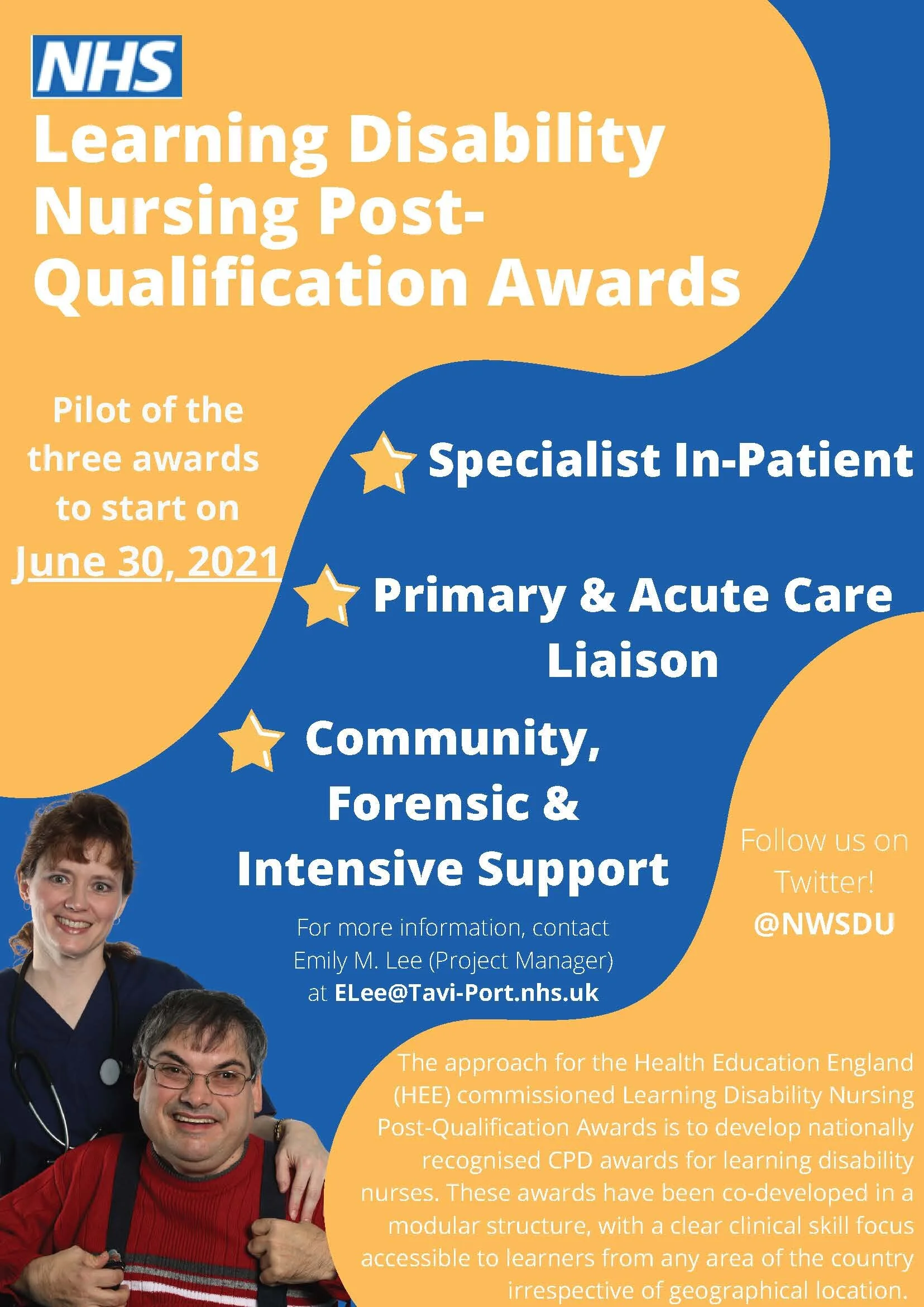 NHS

Learning Disability Nursing Post-Qualification Awards

Pilot of the three awards to start on June 30, 2021

Specialist In-Patient

Primary & Acute Care Liaison

Community, Forensic & Intensive Support

For more information, contact Emily M. Lee (Project Manager) at ELee@Tavi-Port.nhs.uk

Follow us on Twitter! @NWSDU

The approach for the Health Education England (HEE) commissioned Learning Disability Nursing Post-Qualification Awards is to develop nationally recognised CPD awards for learning disability nurses. These awards have been co-developed in a modular structure, with a clear clinical skill focus accessible to learners from any area of the country irrespective of geographical location.